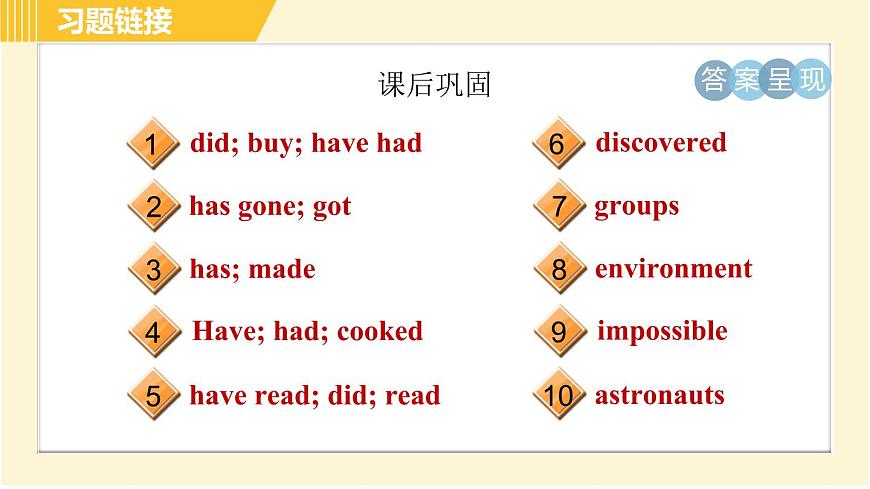 习题链接

课后巩固

答案呈现

1 did; buy; have had

2 has gone; got

3 has; made

4 Have; had; cooked

5 have read; did; read

6 discovered

7 groups

8 environment

9 impossible

10 astronauts